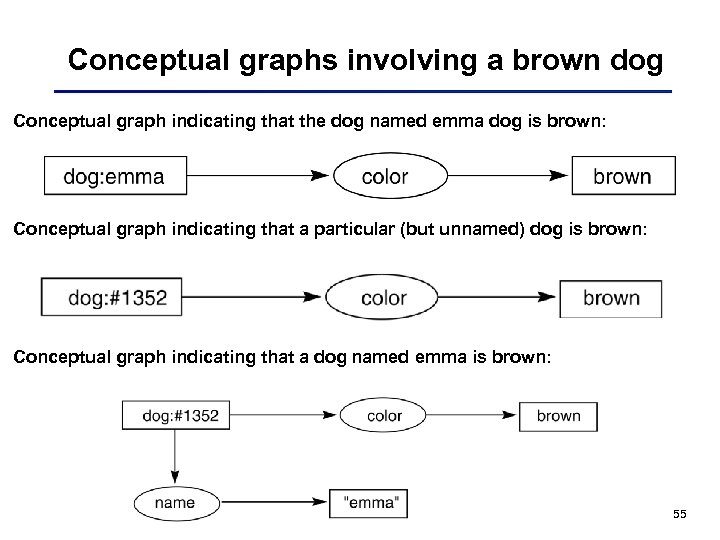 Conceptual graphs involving a brown dog

Conceptual graph indicating that the dog named emma dog is brown:

dog:emma

color

brown

Conceptual graph indicating that a particular (but unnamed) dog is brown:

dog:#1352

color

brown

Conceptual graph indicating that a dog named emma is brown:

dog:#1352

color

brown

name

"emma"

55